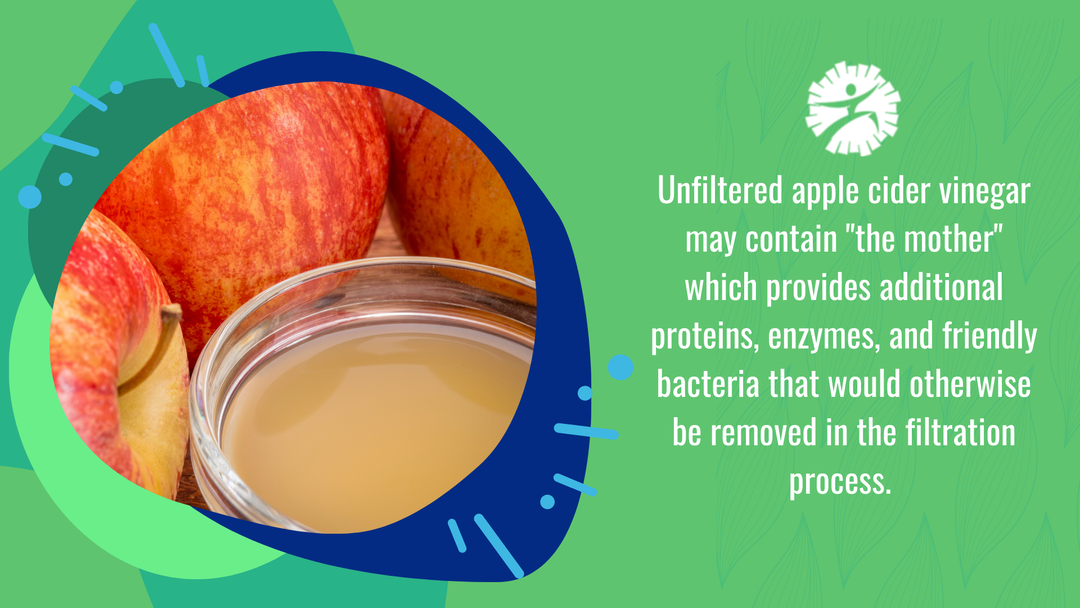 Unfiltered apple cider vinegar may contain "the mother" which provides additional proteins, enzymes, and friendly bacteria that would otherwise be removed in the filtration process.